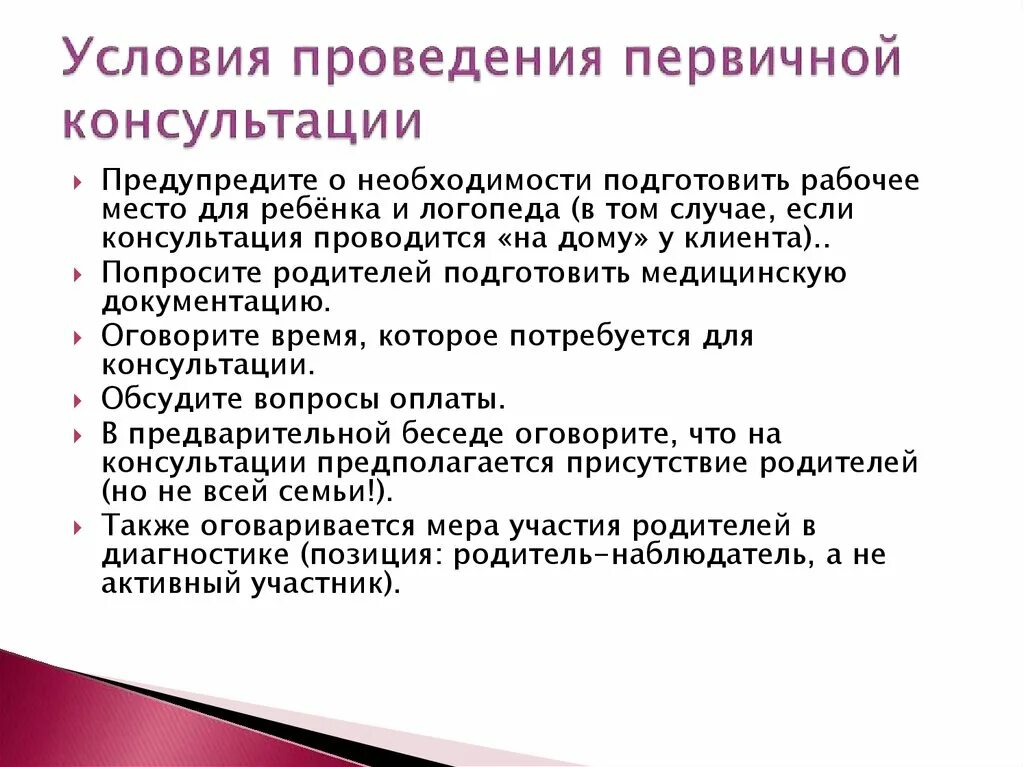 Условия проведения первичной консультации

Предупредите о необходимости подготовить рабочее место для ребёнка и логопеда (в том случае, если консультация проводится «на дому» у клиента)..

Попросите родителей подготовить медицинскую документацию.

Оговорите время, которое потребуется для консультации.

Обсудите вопросы оплаты.

В предварительной беседе оговорите, что на консультации предполагается присутствие родителей (но не всей семьи!).

Также оговаривается мера участия родителей в диагностике (позиция: родитель-наблюдатель, а не активный участник).